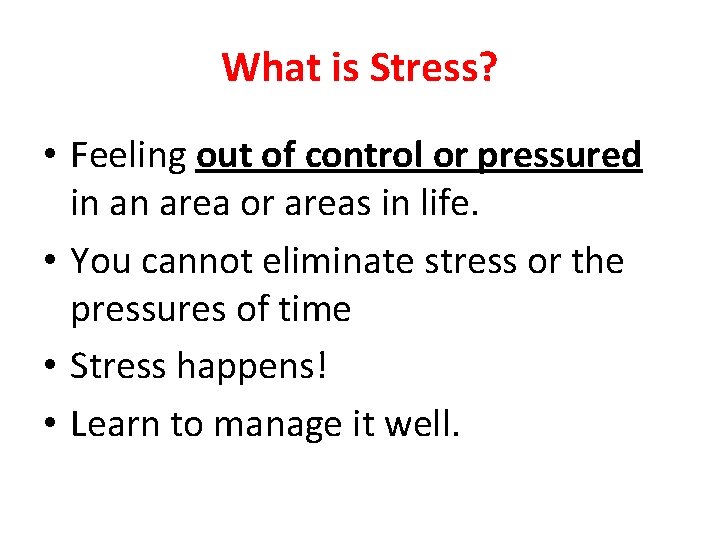 What is Stress?

• Feeling out of control or pressured in an area or areas in life.

• You cannot eliminate stress or the pressures of time

• Stress happens!

• Learn to manage it well.